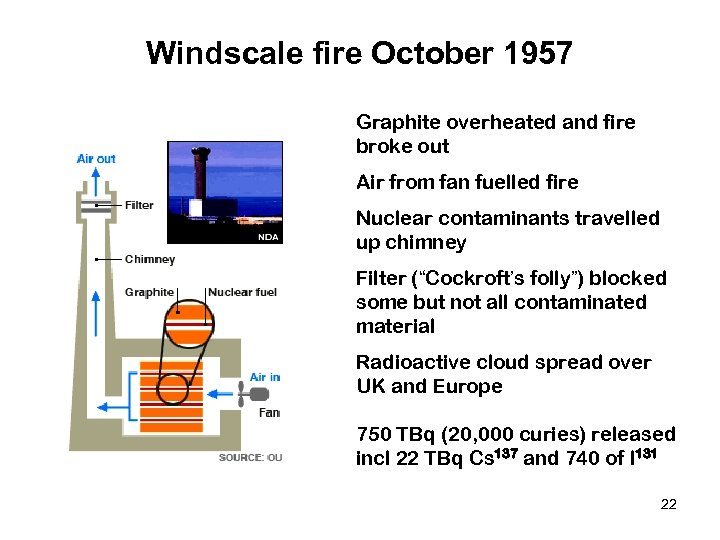 Windscale fire October 1957

Air out

Filter

NDA

Chimney

Graphite

Nuclear fuel

Air in

Fan

SOURCE: OU

Graphite overheated and fire broke out

Air from fan fuelled fire

Nuclear contaminants travelled up chimney

Filter ("Cockroft's folly") blocked some but not all contaminated material

Radioactive cloud spread over UK and Europe

750 TBq (20,000 curies) released incl 22 TBq $Cs^{137}$ and 740 of $I^{131}$

22